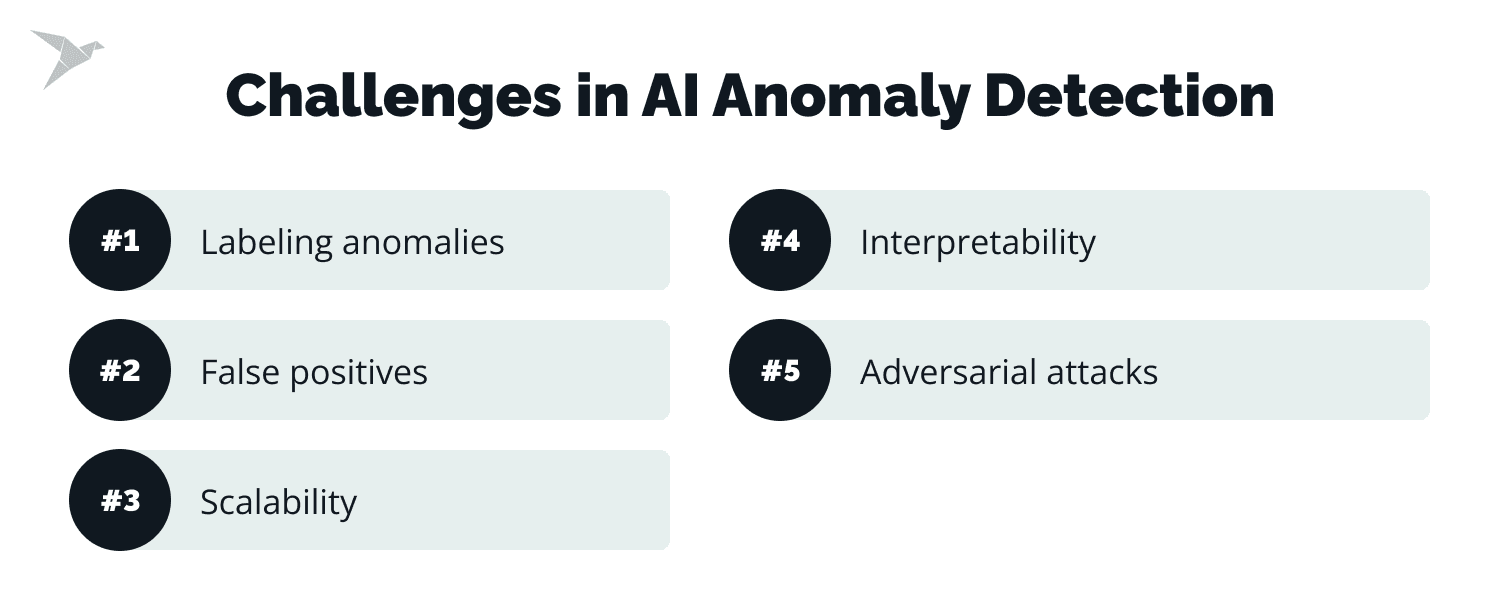 Challenges in AI Anomaly Detection

#1 Labeling anomalies

#2 False positives

#3 Scalability

#4 Interpretability

#5 Adversarial attacks